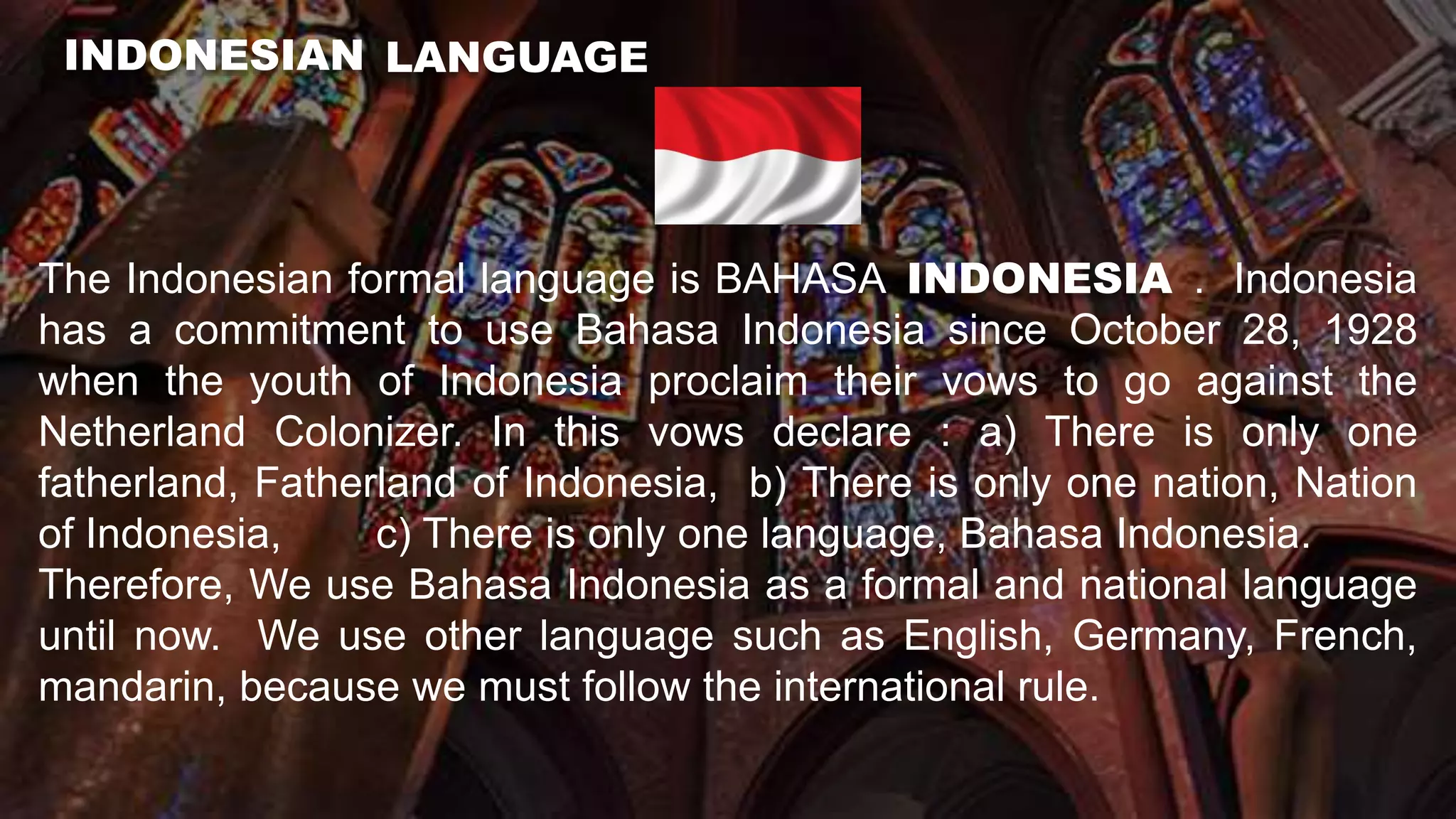 INDONESIAN LANGUAGE

The Indonesian formal language is BAHASA INDONESIA . Indonesia has a commitment to use Bahasa Indonesia since October 28, 1928 when the youth of Indonesia proclaim their vows to go against the Netherland Colonizer. In this vows declare : a) There is only one fatherland, Fatherland of Indonesia, b) There is only one nation, Nation of Indonesia, c) There is only one language, Bahasa Indonesia.
Therefore, We use Bahasa Indonesia as a formal and national language until now. We use other language such as English, Germany, French, mandarin, because we must follow the international rule.